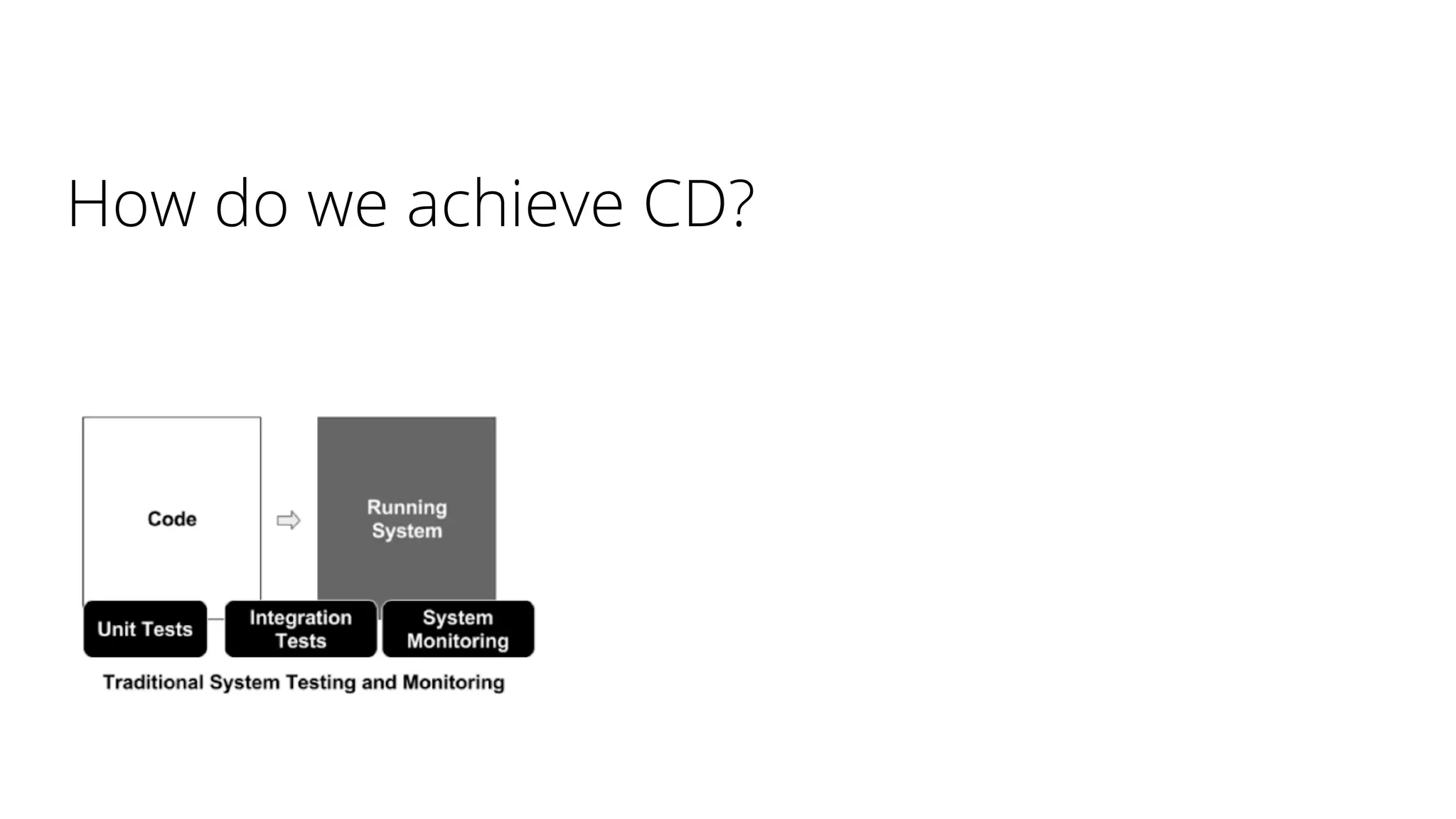 How do we achieve CD?

Code

Running System

Unit Tests

Integration Tests

System Monitoring

Traditional System Testing and Monitoring